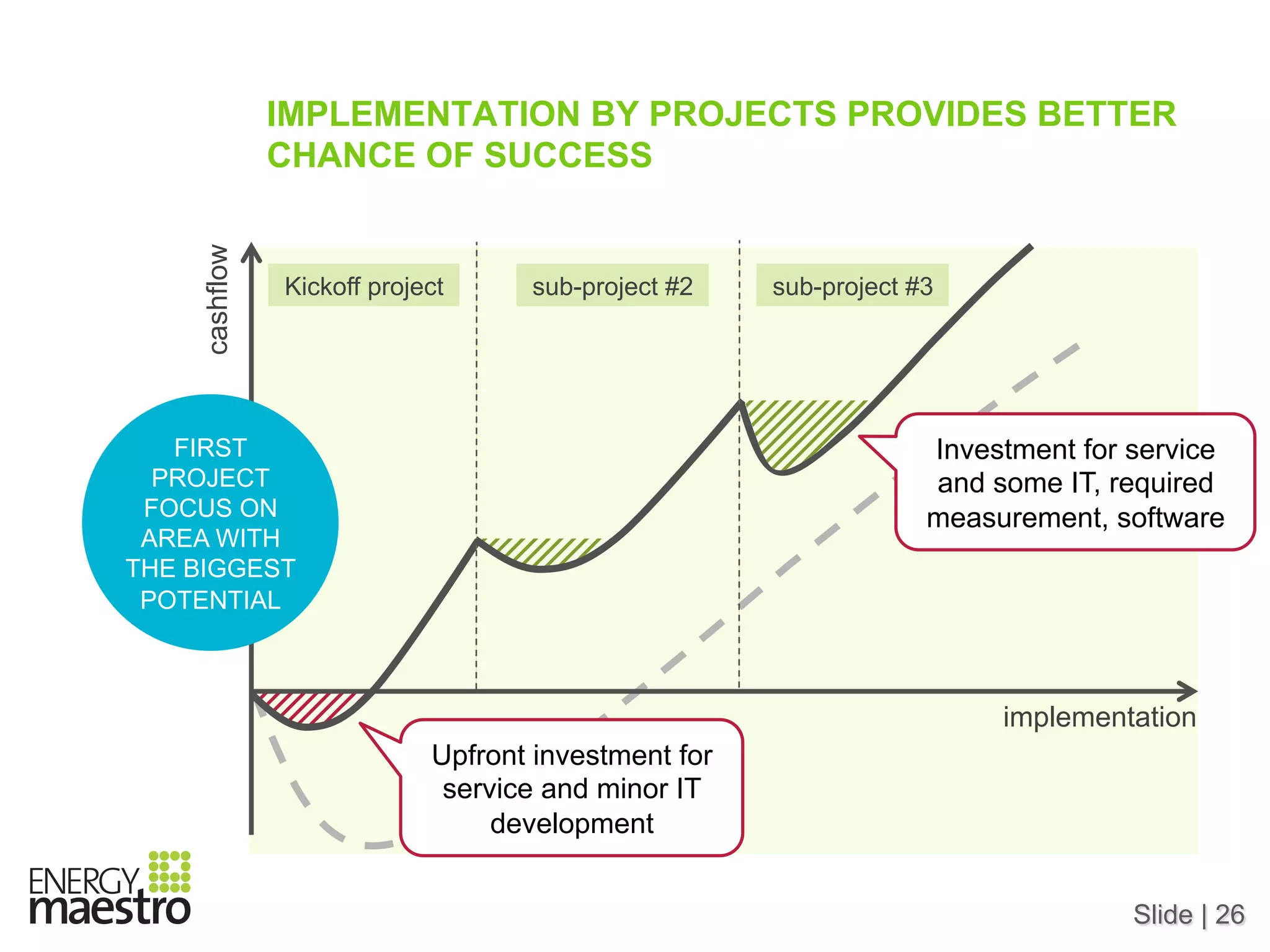 IMPLEMENTATION BY PROJECTS PROVIDES BETTER CHANCE OF SUCCESS

cashflow

Kickoff project

sub-project #2

sub-project #3

FIRST PROJECT FOCUS ON AREA WITH THE BIGGEST POTENTIAL

Investment for service and some IT, required measurement, software

implementation

Upfront investment for service and minor IT development

ENERGY maestro

Slide | 26